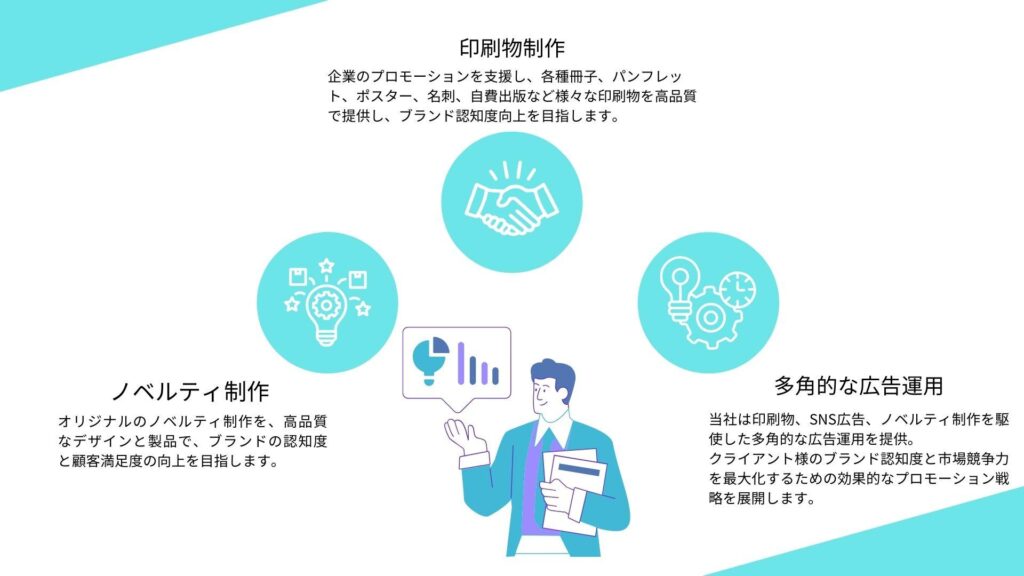 印刷物制作

企業のプロモーションを支援し、各種冊子、パンフレット、ポスター、名刺、自費出版など様々な印刷物を高品質で提供し、ブランド認知度向上を目指します。

ノベルティ制作

オリジナルのノベルティ制作を、高品質なデザインと製品で、ブランドの認知度と顧客満足度の向上を目指します。

多角的な広告運用

当社は印刷物、SNS広告、ノベルティ制作を駆使した多角的な広告運用を提供。
クライアント様のブランド認知度と市場競争力を最大化するための効果的なプロモーション戦略を展開します。